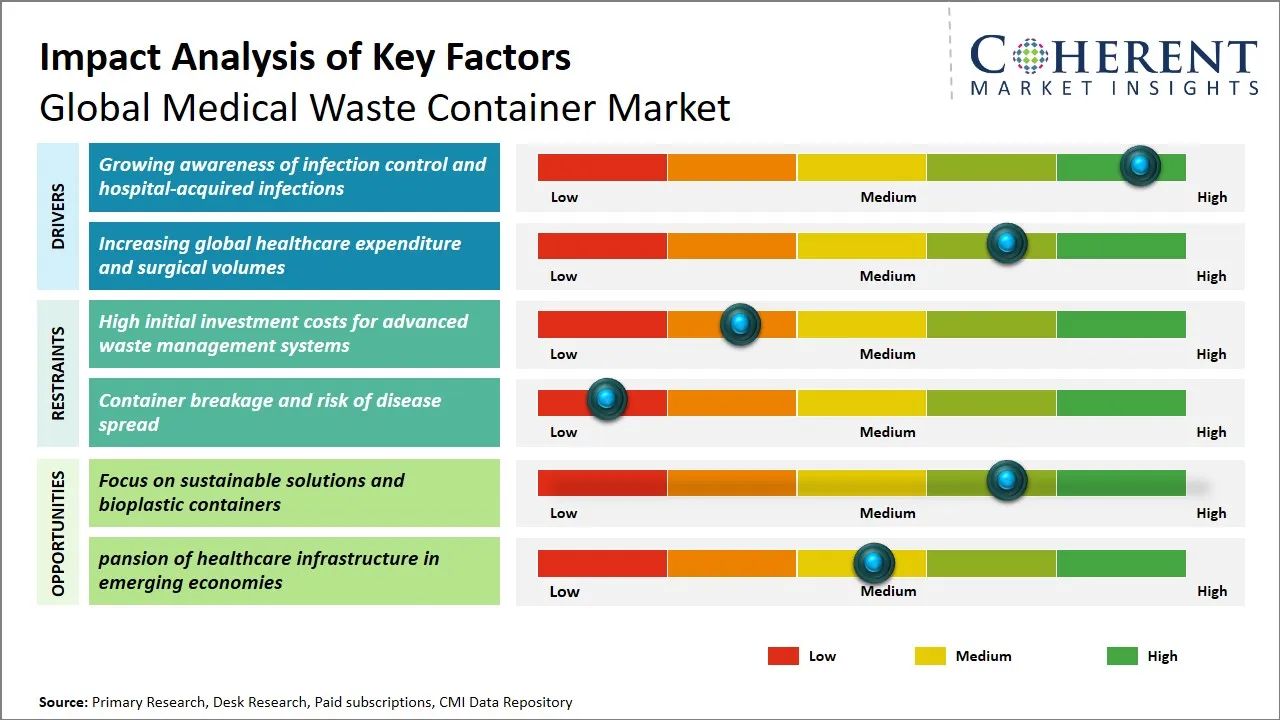 Impact Analysis of Key Factors
Global Medical Waste Container Market

COHERENT
MARKET INSIGHTS

DRIVERS

Growing awareness of infection control and hospital-acquired infections

Low Medium High

Increasing global healthcare expenditure and surgical volumes

Low Medium High

RESTRAINTS

High initial investment costs for advanced waste management systems

Low Medium High

Container breakage and risk of disease spread

Low Medium High

OPPORTUNITIES

Focus on sustainable solutions and bioplastic containers

Low Medium High

pansion of healthcare infrastructure in emerging economies

Low Medium High

Low Medium High

Source: Primary Research, Desk Research, Paid subscriptions, CMI Data Repository